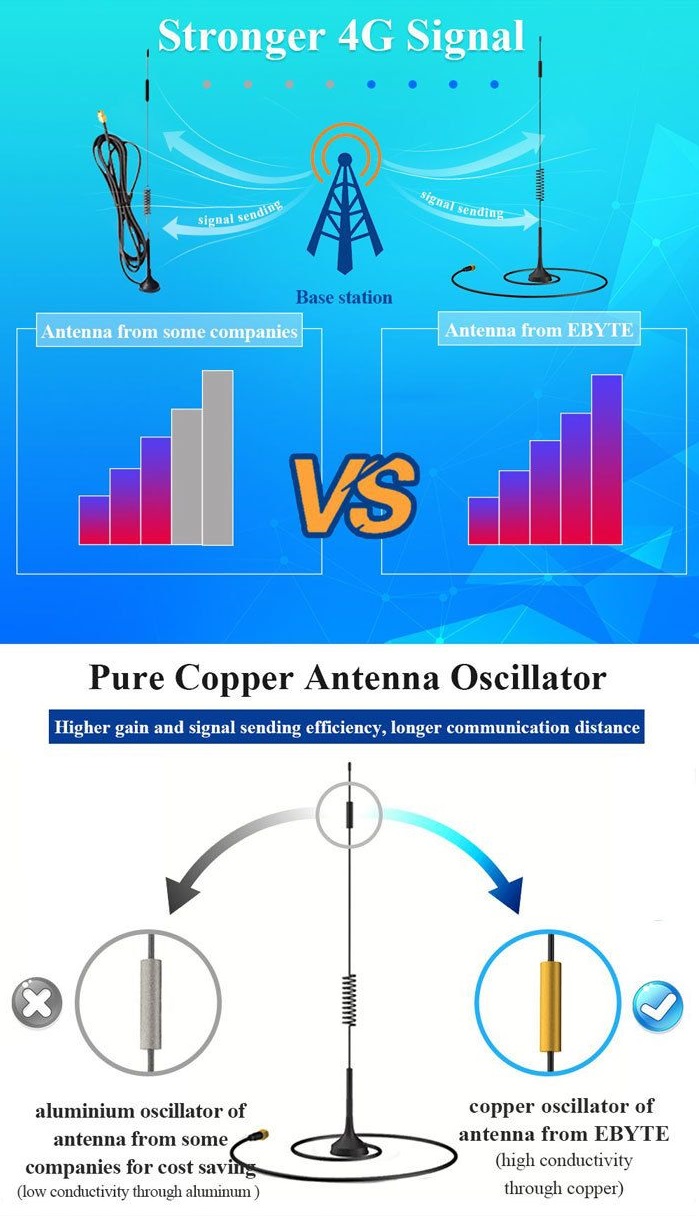 Stronger 4G Signal

signal sending

signal sending

Base station

Antenna from some companies

Antenna from EBYTE

VS

Pure Copper Antenna Oscillator

Higher gain and signal sending efficiency, longer communication distance

aluminium oscillator of antenna from some companies for cost saving
(low conductivity through aluminum )

copper oscillator of antenna from EBYTE
(high conductivity through copper)